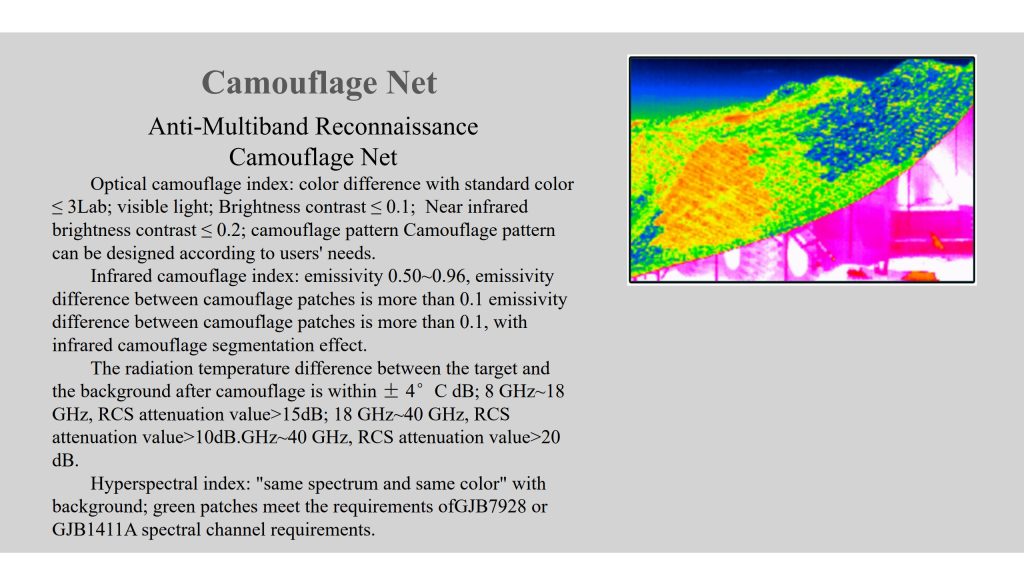 Camouflage Net

Anti-Multiband Reconnaissance Camouflage Net

Optical camouflage index: color difference with standard color ≤ 3Lab; visible light; Brightness contrast ≤ 0.1; Near infrared brightness contrast ≤ 0.2; camouflage pattern Camouflage pattern can be designed according to users' needs.

Infrared camouflage index: emissivity 0.50~0.96, emissivity difference between camouflage patches is more than 0.1 emissivity difference between camouflage patches is more than 0.1, with infrared camouflage segmentation effect.

The radiation temperature difference between the target and the background after camouflage is within ± 4° C dB; 8 GHz~18 GHz, RCS attenuation value>15dB; 18 GHz~40 GHz, RCS attenuation value>10dB.GHz~40 GHz, RCS attenuation value>20 dB.

Hyperspectral index: "same spectrum and same color" with background; green patches meet the requirements ofGJB7928 or GJB1411A spectral channel requirements.